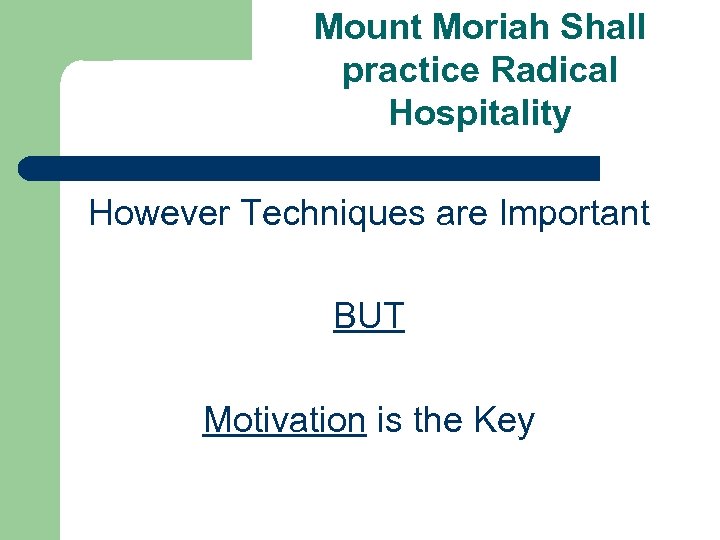 Mount Moriah Shall practice Radical Hospitality

However Techniques are Important

BUT

Motivation is the Key